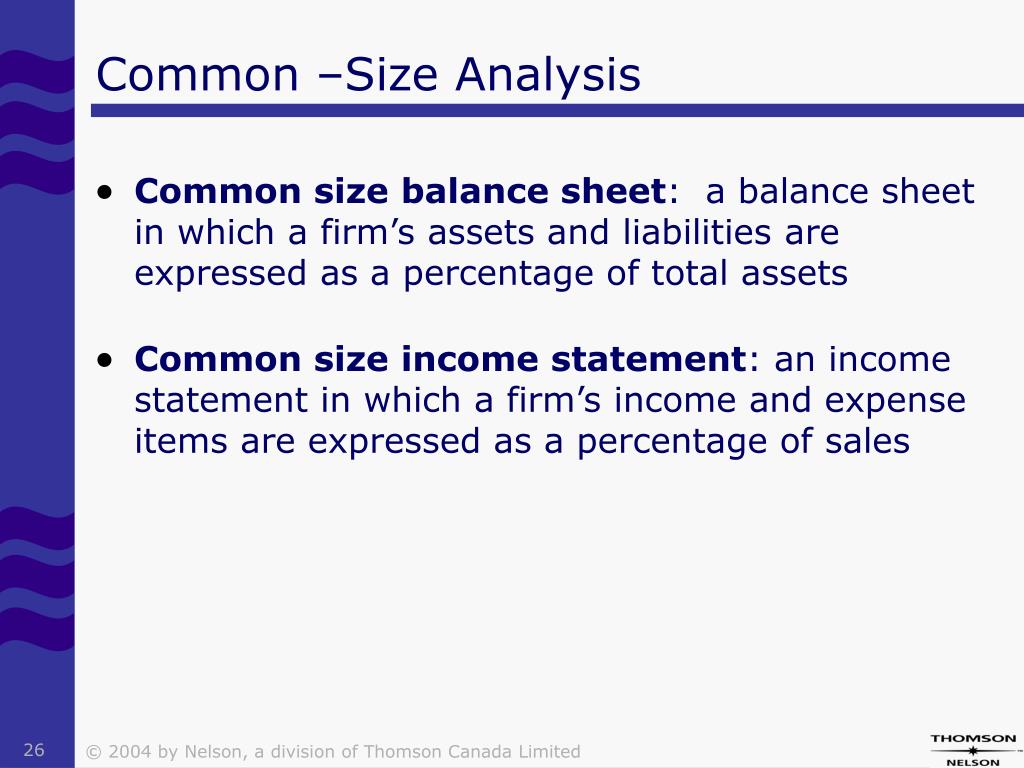 Common –Size Analysis

• Common size balance sheet: a balance sheet in which a firm's assets and liabilities are expressed as a percentage of total assets

• Common size income statement: an income statement in which a firm's income and expense items are expressed as a percentage of sales

26

© 2004 by Nelson, a division of Thomson Canada Limited

THOMSON
NELSON